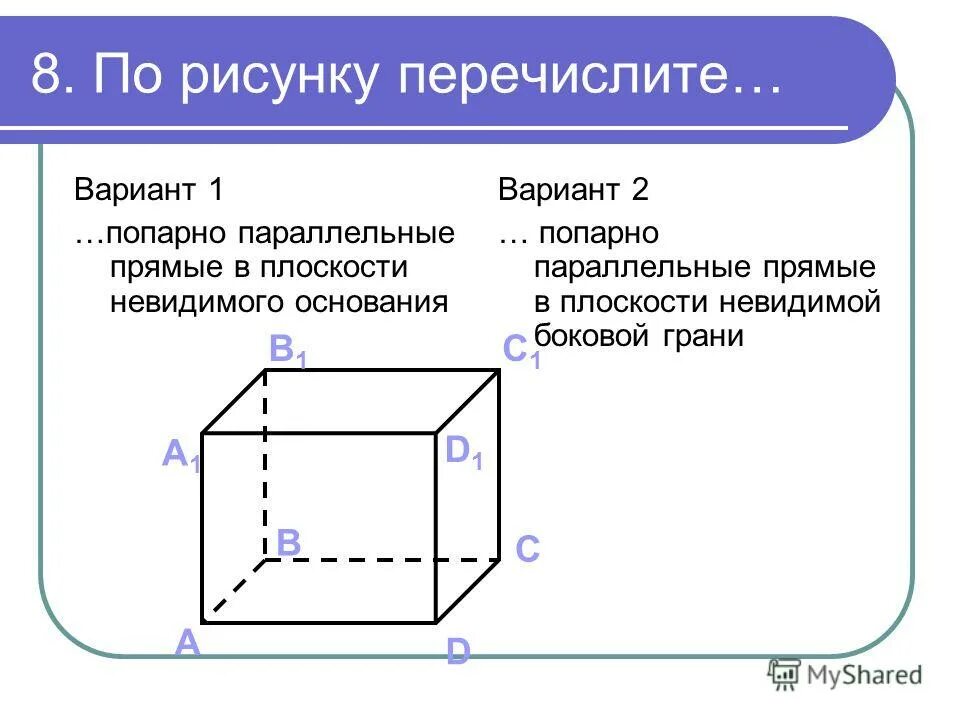 8. По рисунку перечислите…

Вариант 1

…попарно параллельные прямые в плоскости невидимого основания

Вариант 2

… попарно параллельные прямые в плоскости невидимой боковой грани

$B_1$

$C_1$

$A_1$

$D_1$

B

C

A

D

MyShared